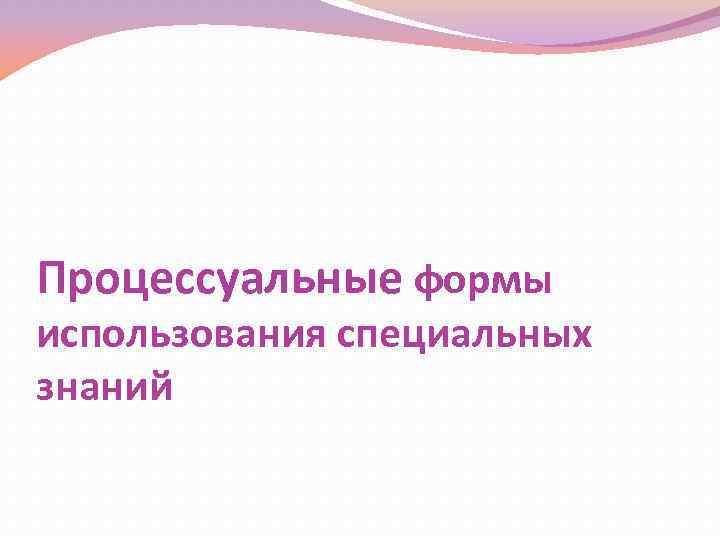 Процессуальные формы использования специальных знаний